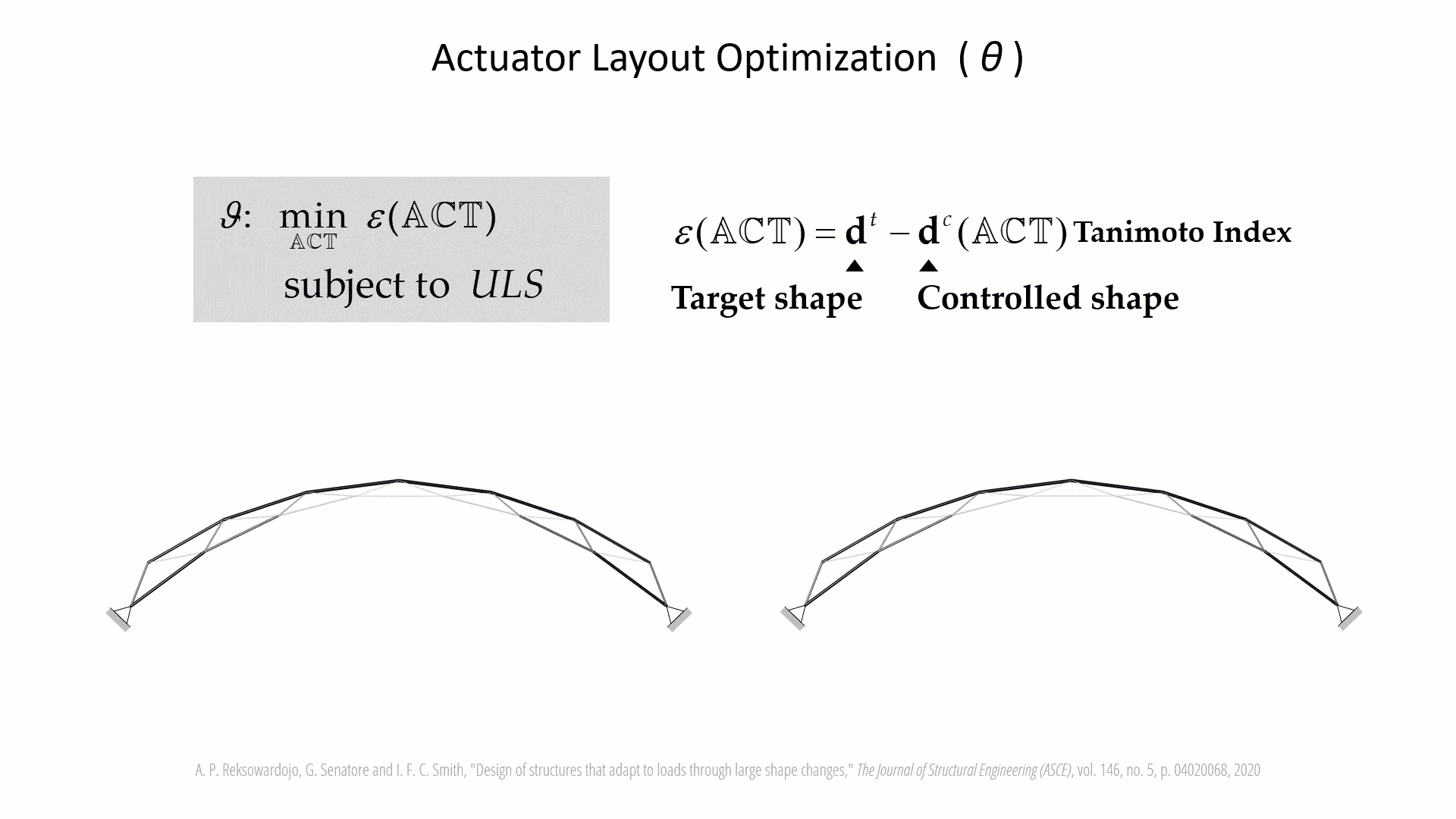 Actuator Layout Optimization ( $\theta$ )

$\vartheta$: $\min_{\mathbb{ACT}} \varepsilon(\mathbb{ACT})$
subject to $ULS$

$\varepsilon(\mathbb{ACT}) = \mathbf{d}^t - \mathbf{d}^c(\mathbb{ACT})$ Tanimoto Index

Target shape Controlled shape

A. P. Reksowardojo, G. Senatore and I. F. C. Smith, "Design of structures that adapt to loads through large shape changes," The Journal of Structural Engineering (ASCE), vol. 146, no. 5, p. 04020068, 2020